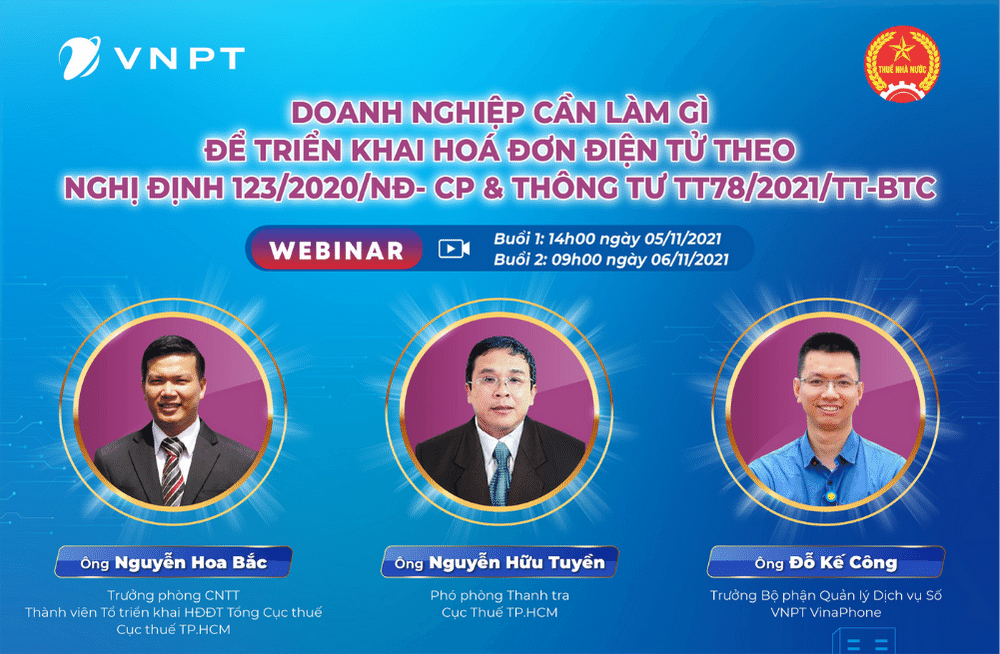 VNPT

THUẾ NHÀ NƯỚC

DOANH NGHIỆP CẦN LÀM GÌ
ĐỂ TRIỂN KHAI HOÁ ĐƠN ĐIỆN TỬ THEO
NGHỊ ĐỊNH 123/2020/NĐ- CP & THÔNG TƯ TT78/2021/TT-BTC

WEBINAR

Buổi 1: 14h00 ngày 05/11/2021
Buổi 2: 09h00 ngày 06/11/2021

Ông Nguyễn Hoa Bắc
Trưởng phòng CNTT
Thành viên Tổ triển khai HĐĐT Tổng Cục thuế
Cục thuế TP.HCM

Ông Nguyễn Hữu Tuyền
Phó phòng Thanh tra
Cục Thuế TP.HCM

Ông Đỗ Kế Công
Trưởng Bộ phận Quản lý Dịch vụ Số
VNPT VinaPhone